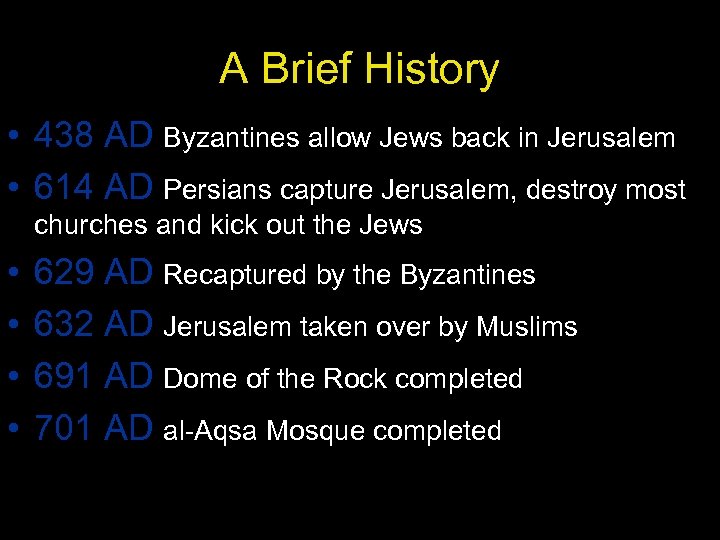 A Brief History

• 438 AD Byzantines allow Jews back in Jerusalem
• 614 AD Persians capture Jerusalem, destroy most churches and kick out the Jews
• 629 AD Recaptured by the Byzantines
• 632 AD Jerusalem taken over by Muslims
• 691 AD Dome of the Rock completed
• 701 AD al-Aqsa Mosque completed